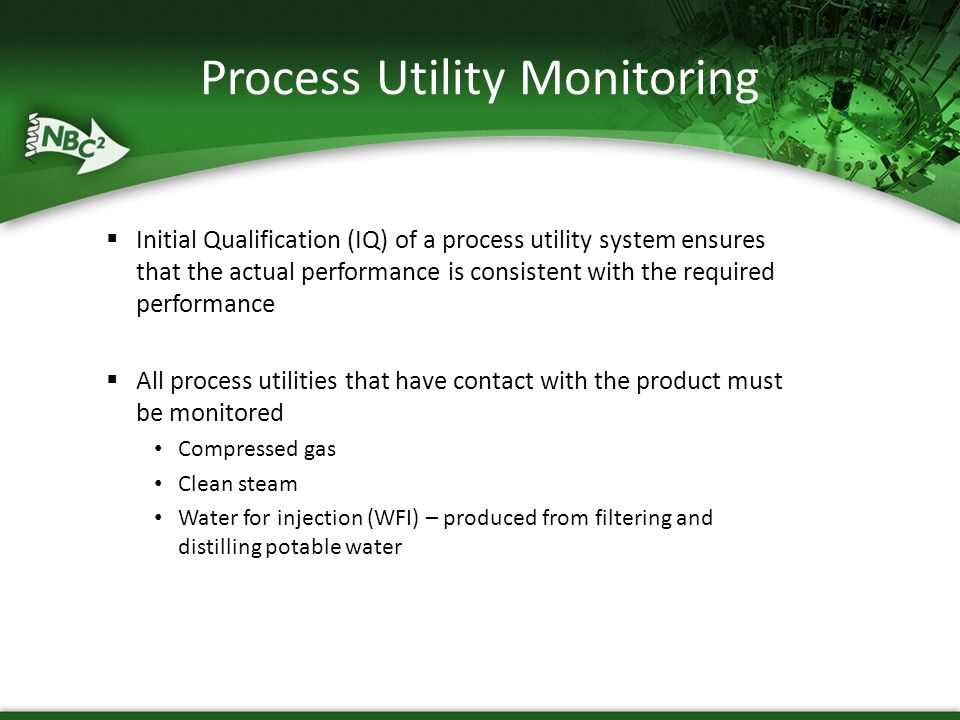 Process Utility Monitoring

NBC²

▪ Initial Qualification (IQ) of a process utility system ensures that the actual performance is consistent with the required performance

▪ All process utilities that have contact with the product must be monitored
• Compressed gas
• Clean steam
• Water for injection (WFI) – produced from filtering and distilling potable water